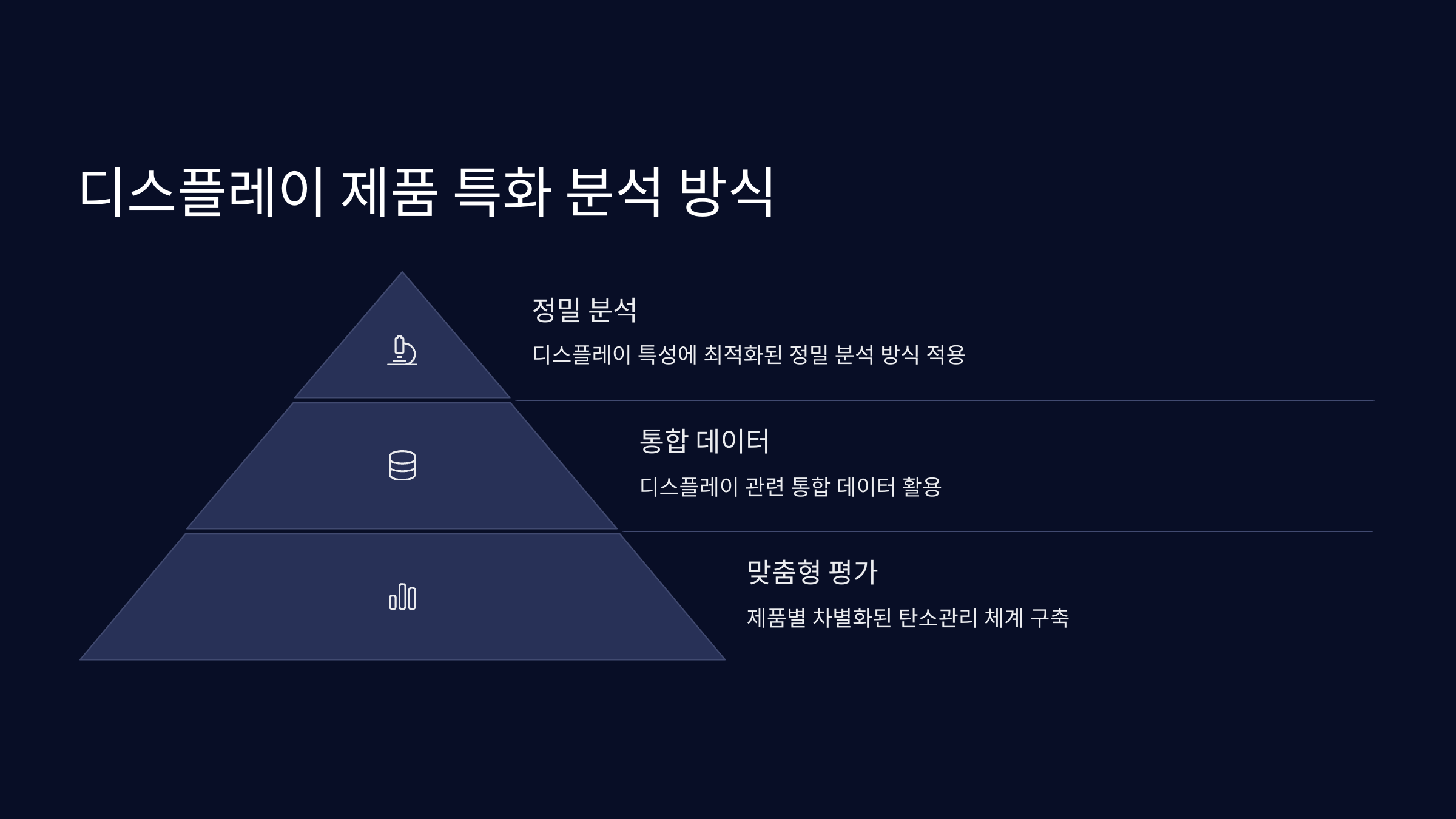 디스플레이 제품 특화 분석 방식

정밀 분석

디스플레이 특성에 최적화된 정밀 분석 방식 적용

통합 데이터

디스플레이 관련 통합 데이터 활용

맞춤형 평가

제품별 차별화된 탄소관리 체계 구축